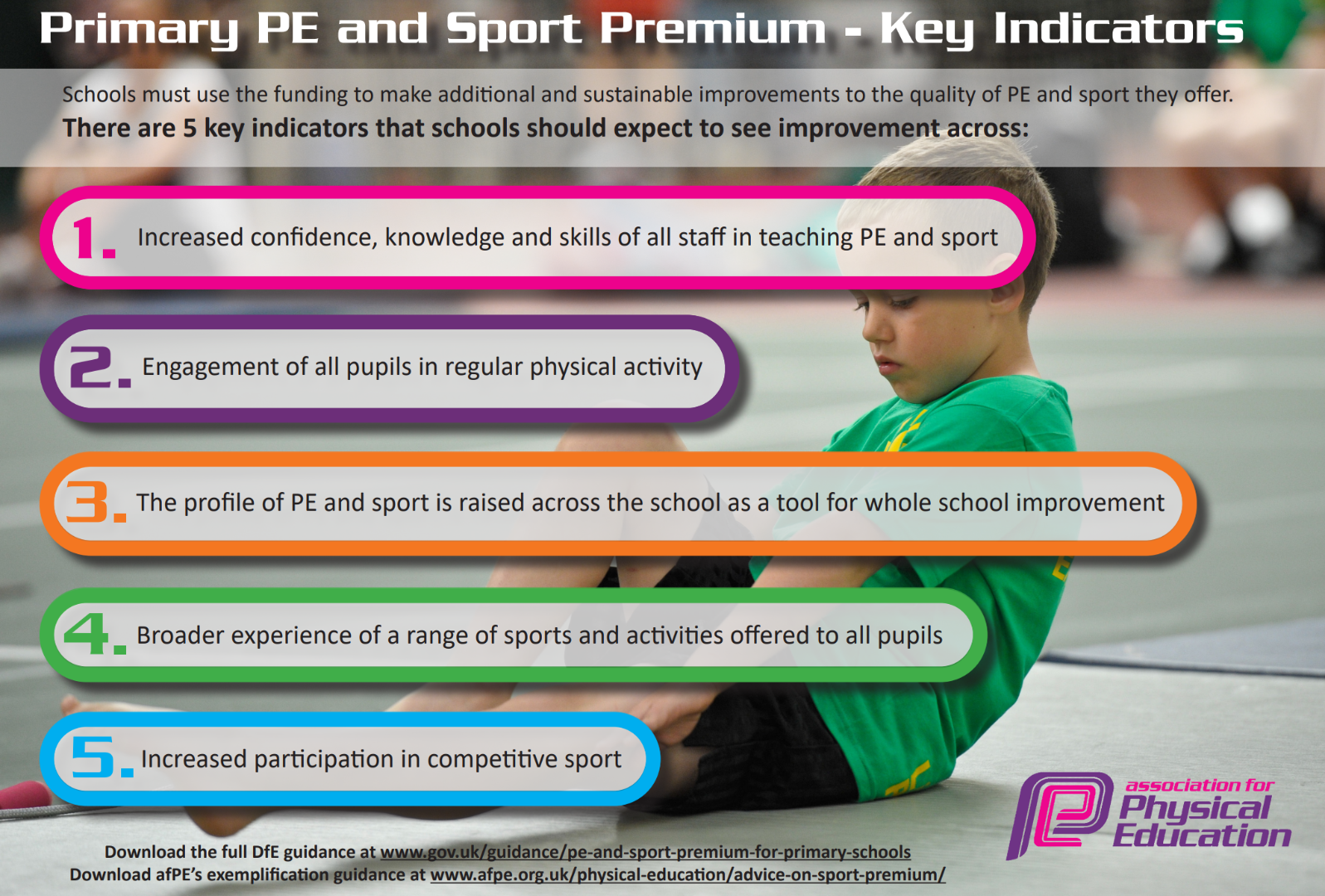 Primary PE and Sport Premium - Key Indicators

Schools must use the funding to make additional and sustainable improvements to the quality of PE and sport they offer.
There are 5 key indicators that schools should expect to see improvement across:

1. Increased confidence, knowledge and skills of all staff in teaching PE and sport

2. Engagement of all pupils in regular physical activity

3. The profile of PE and sport is raised across the school as a tool for whole school improvement

4. Broader experience of a range of sports and activities offered to all pupils

5. Increased participation in competitive sport

association for Physical Education

Download the full DfE guidance at www.gov.uk/guidance/pe-and-sport-premium-for-primary-schools
Download afPE's exemplification guidance at www.afpe.org.uk/physical-education/advice-on-sport-premium/